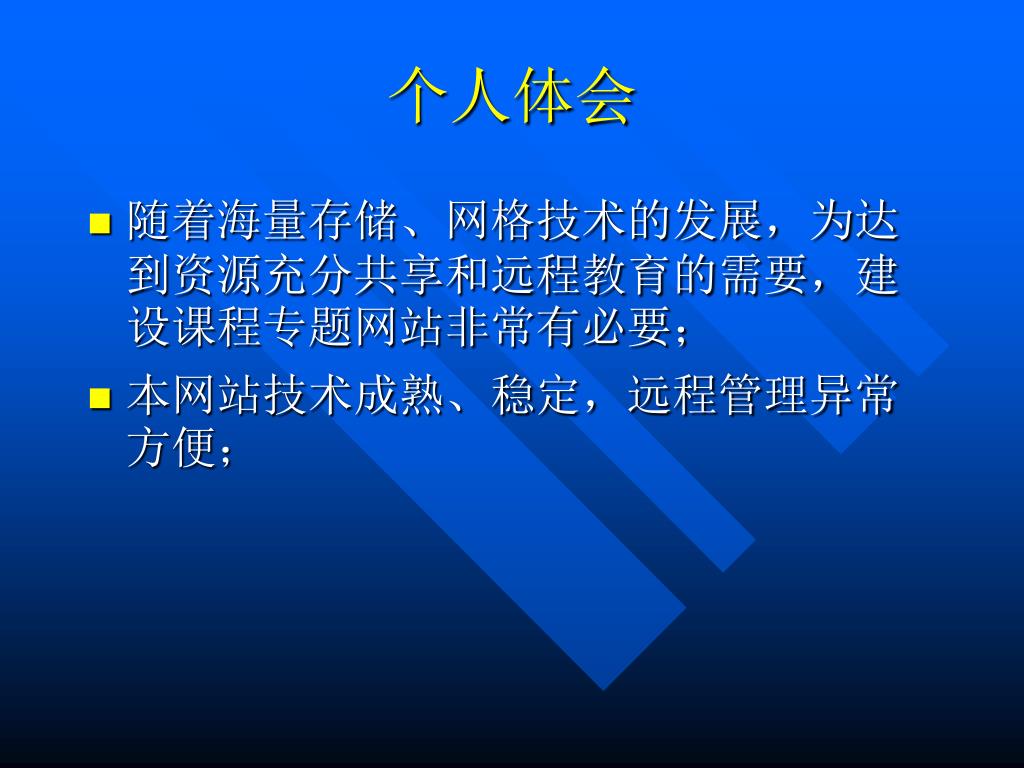 个人体会

■ 随着海量存储、网格技术的发展，为达到资源充分共享和远程教育的需要，建设课程专题网站非常有必要；

■ 本网站技术成熟、稳定，远程管理异常方便；